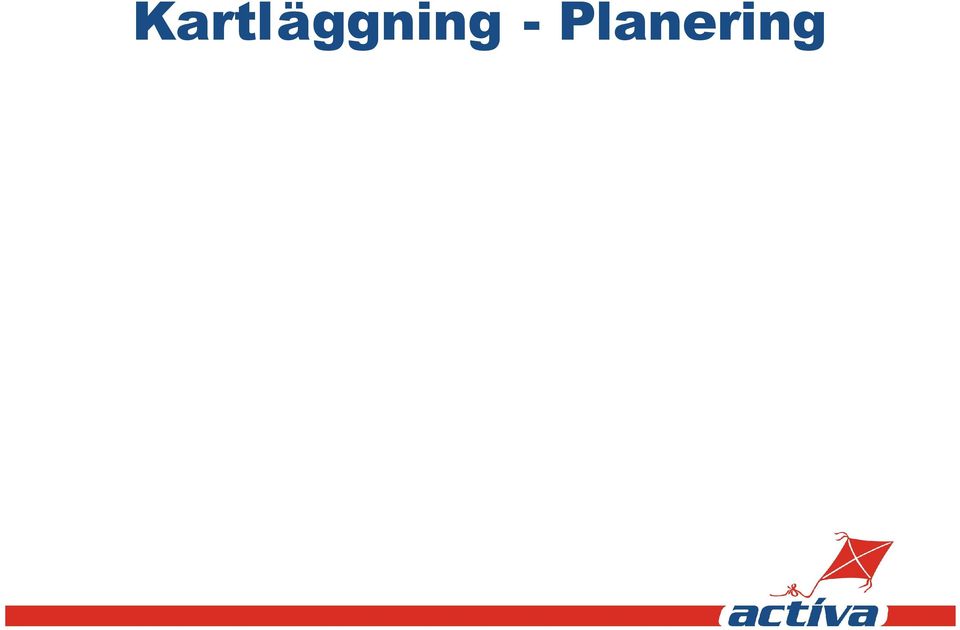 Kartläggning - Planering

activa